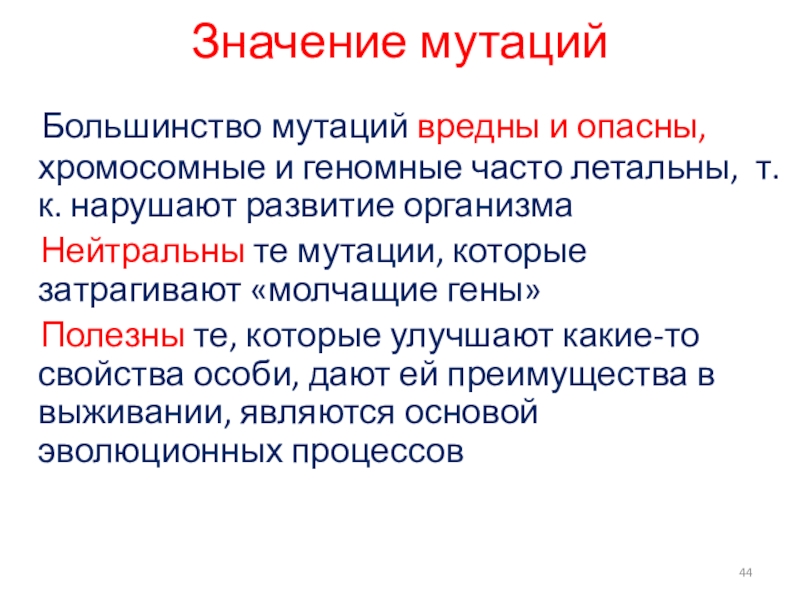 Значение мутаций

Большинство мутаций вредны и опасны, хромосомные и геномные часто летальны, т. к. нарушают развитие организма

Нейтральны те мутации, которые затрагивают «молчащие гены»

Полезны те, которые улучшают какие-то свойства особи, дают ей преимущества в выживании, являются основой эволюционных процессов

44